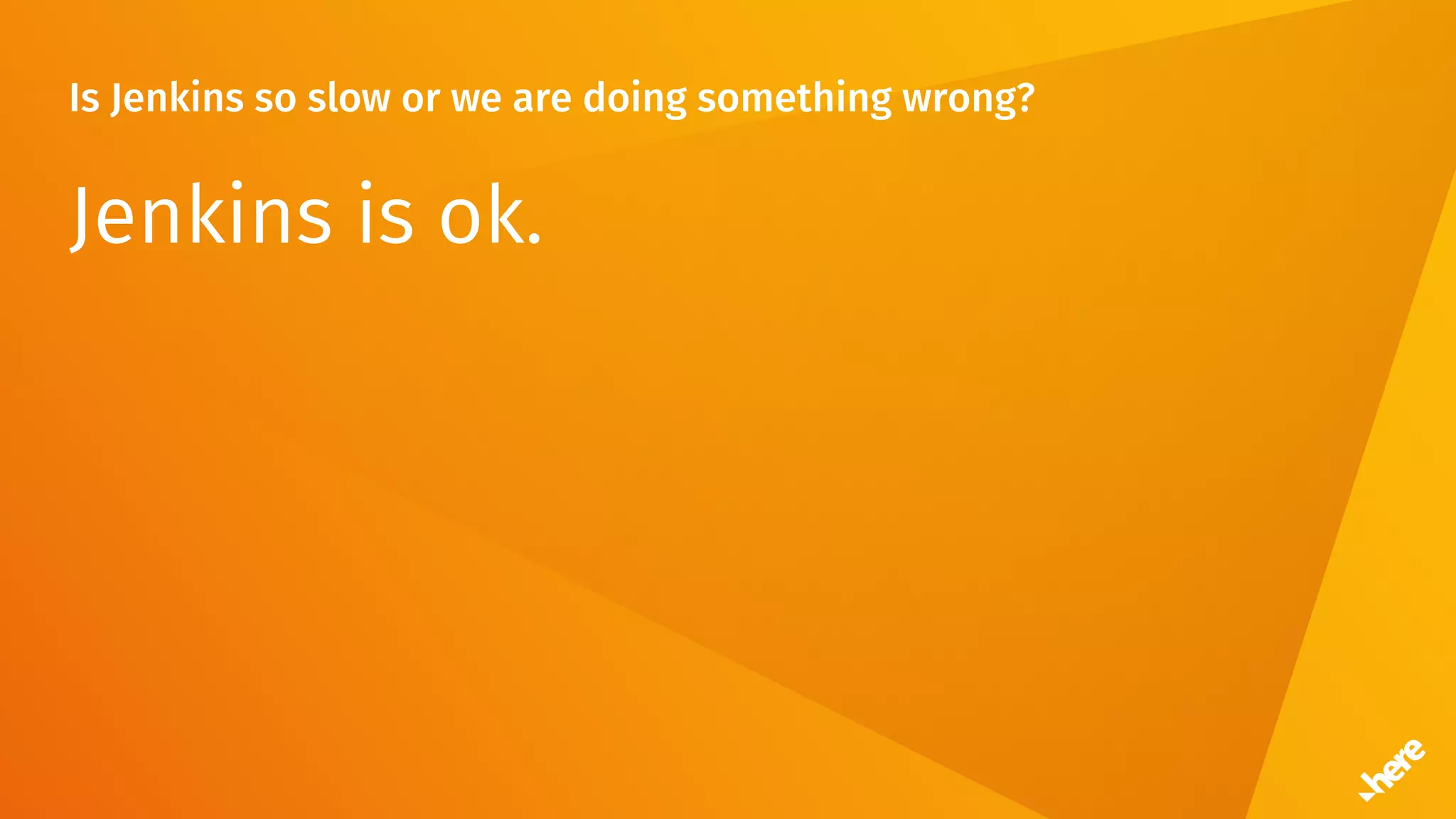 Is Jenkins so slow or we are doing something wrong?

Jenkins is ok.

here